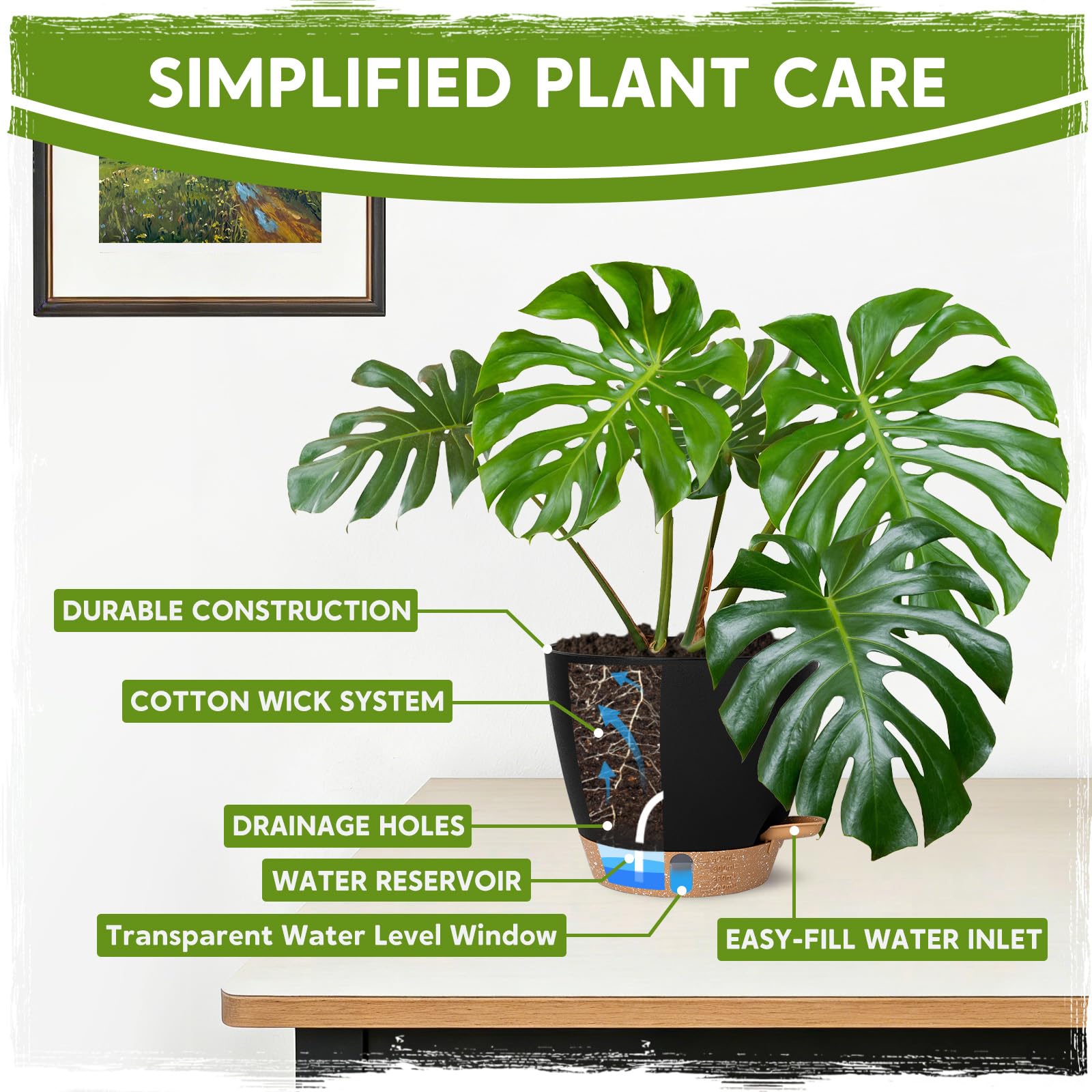 SIMPLIFIED PLANT CARE

DURABLE CONSTRUCTION

COTTON WICK SYSTEM

DRAINAGE HOLES

WATER RESERVOIR

Transparent Water Level Window

EASY-FILL WATER INLET